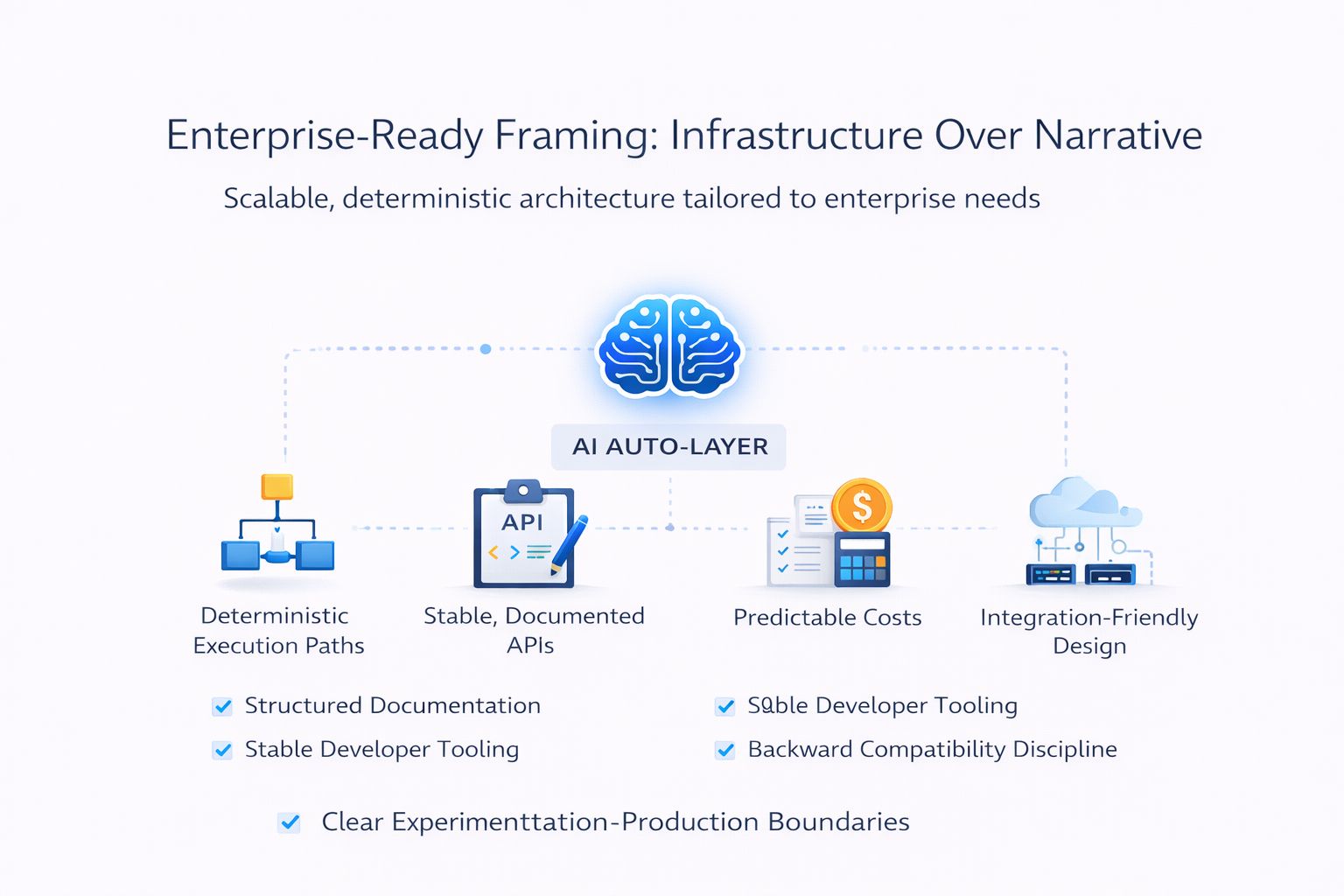 Enterprise-Ready Framing: Infrastructure Over Narrative

Scalable, deterministic architecture tailored to enterprise needs

AI AUTO-LAYER

API

$

Deterministic Execution Paths

Stable, Documented APIs

Predictable Costs

Integration-Friendly Design

Structured Documentation

Stable Developer Tooling

Sable Developer Tooling

Backward Compatibility Discipline

Clear Experimenttation-Production Boundaries